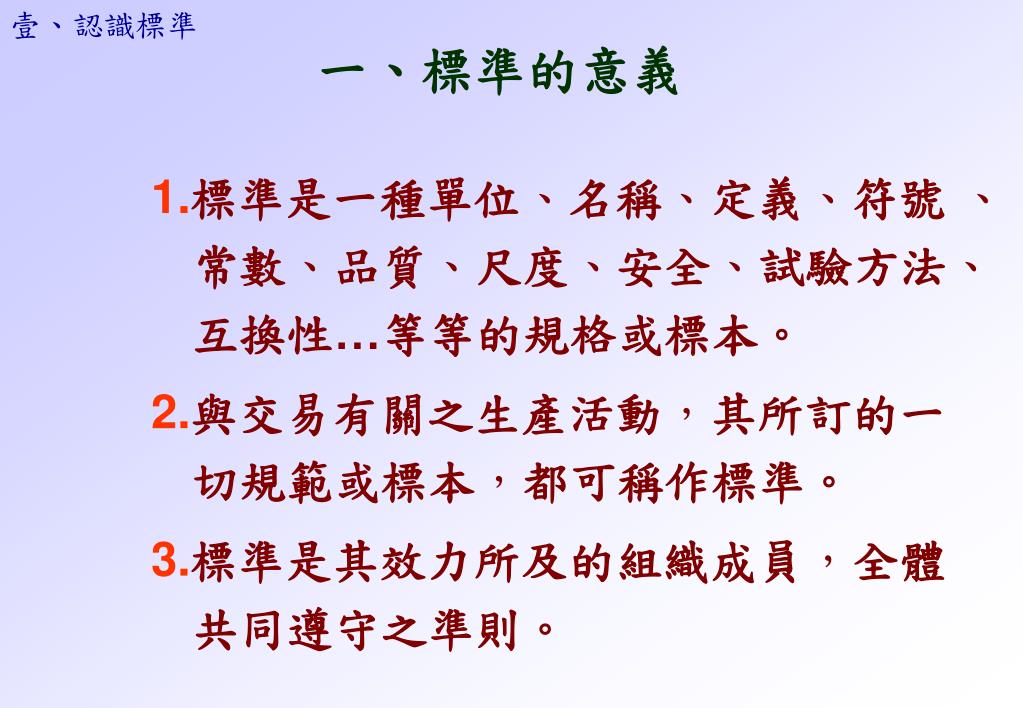 壹、認識標準

一、標準的意義

1.標準是一種單位、名稱、定義、符號 、常數、品質、尺度、安全、試驗方法、互換性…等等的規格或標本。

2.與交易有關之生產活動，其所訂的一切規範或標本，都可稱作標準。

3.標準是其效力所及的組織成員，全體共同遵守之準則。